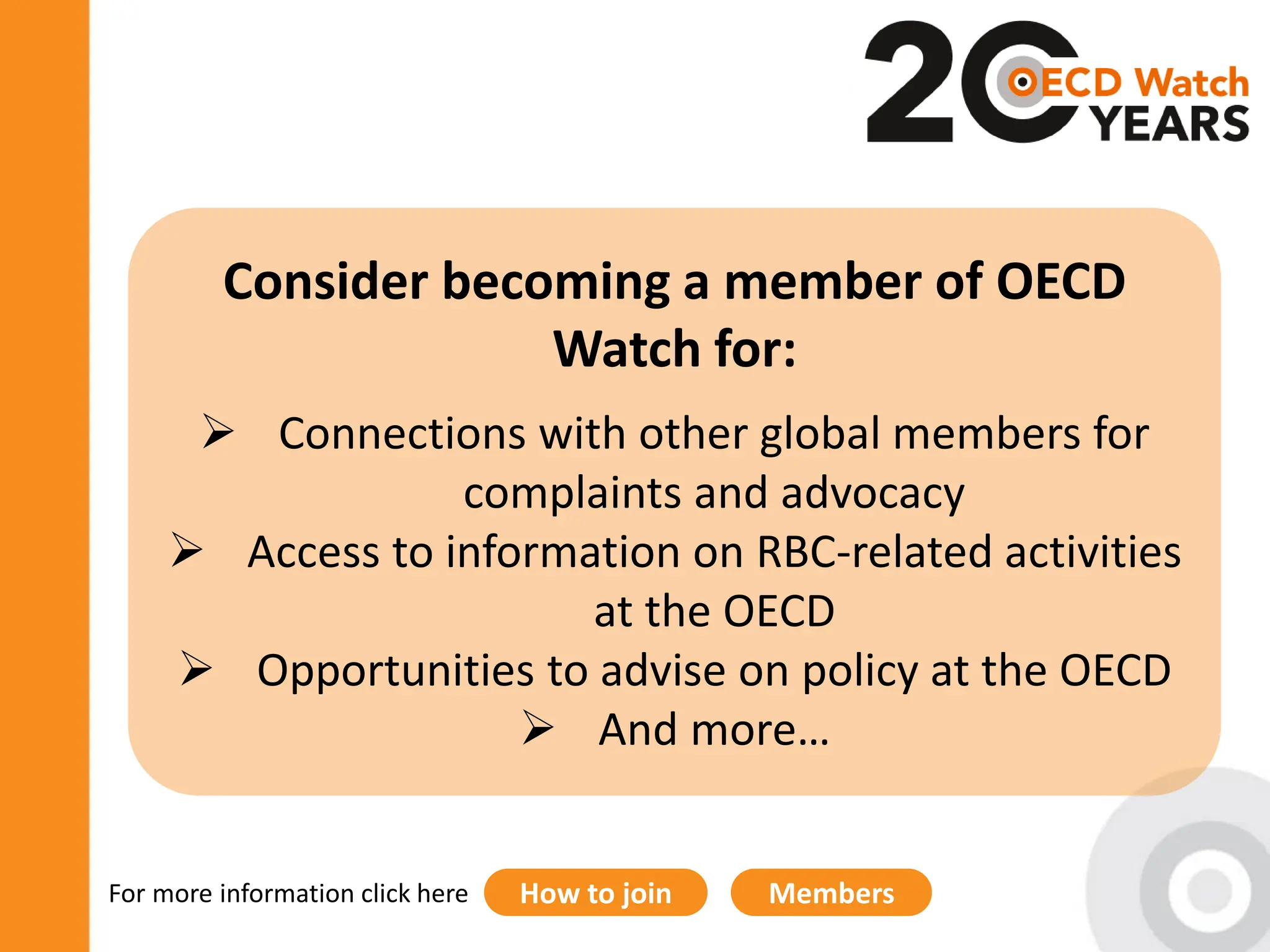 20 OECD Watch YEARS

Consider becoming a member of OECD Watch for:

➢ Connections with other global members for complaints and advocacy

➢ Access to information on RBC-related activities at the OECD

➢ Opportunities to advise on policy at the OECD

➢ And more…

For more information click here How to join Members